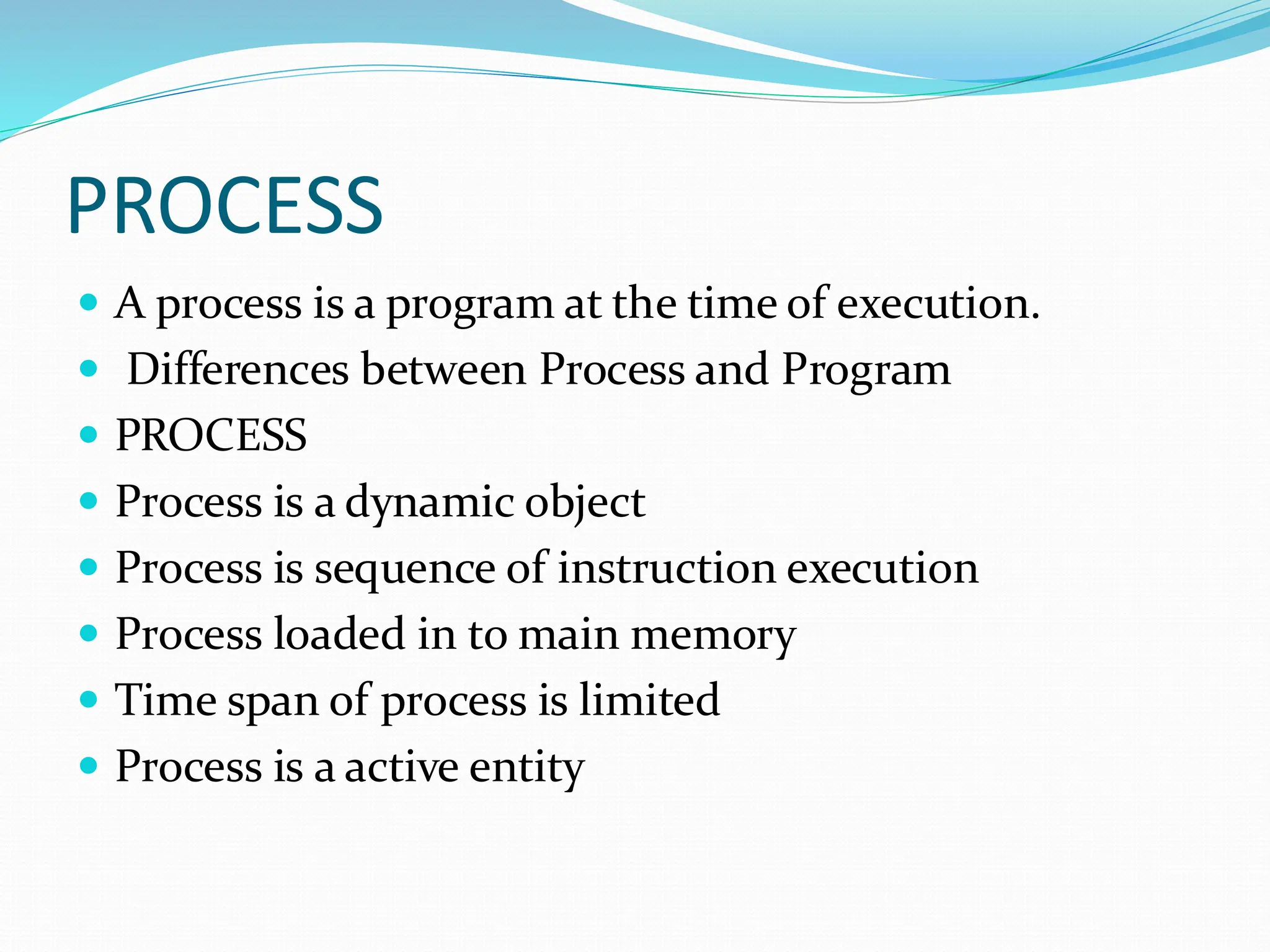 PROCESS

- A process is a program at the time of execution.
- Differences between Process and Program
- PROCESS
- Process is a dynamic object
- Process is sequence of instruction execution
- Process loaded in to main memory
- Time span of process is limited
- Process is a active entity